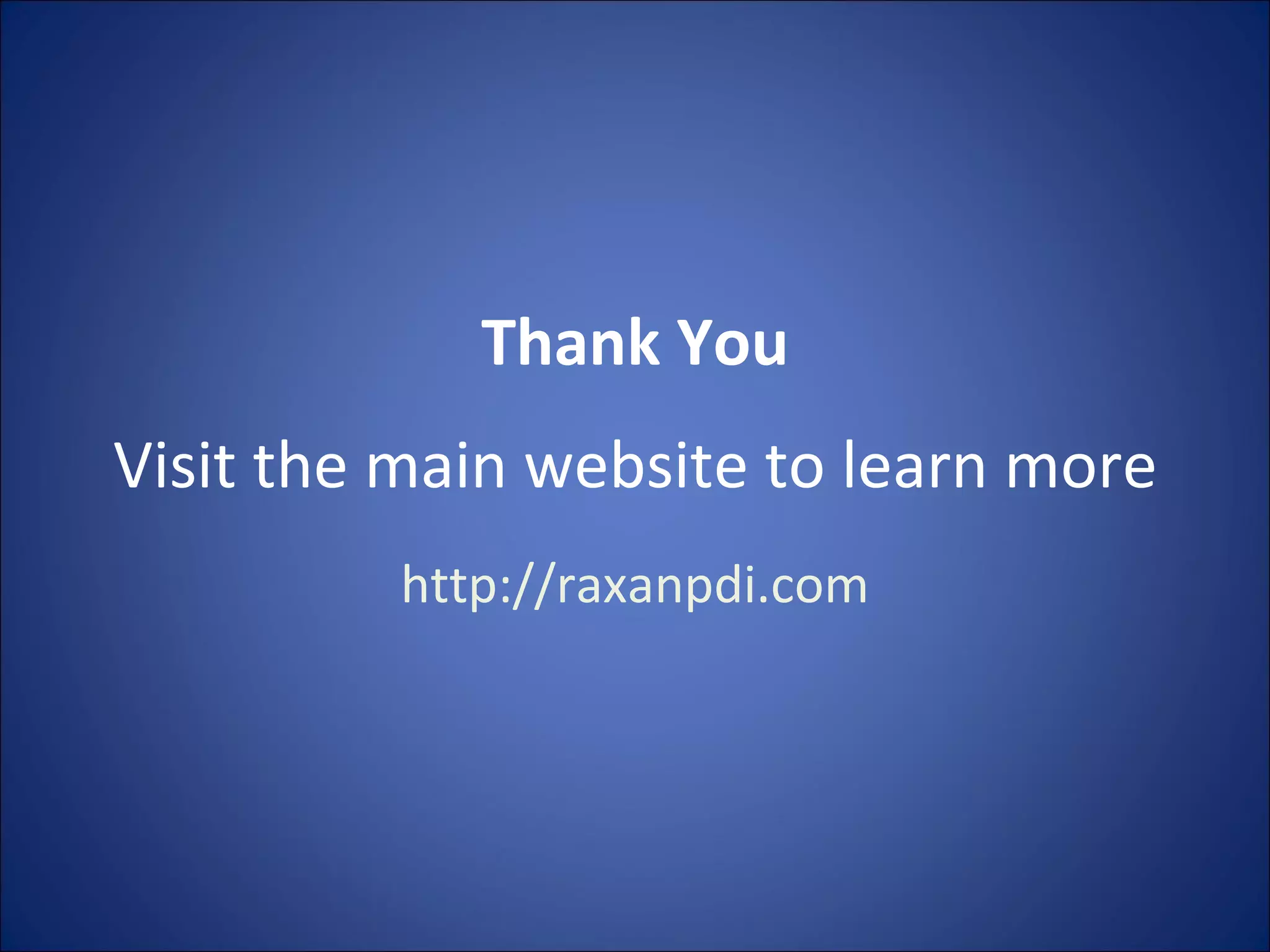 Thank You

Visit the main website to learn more

http://raxanpdi.com